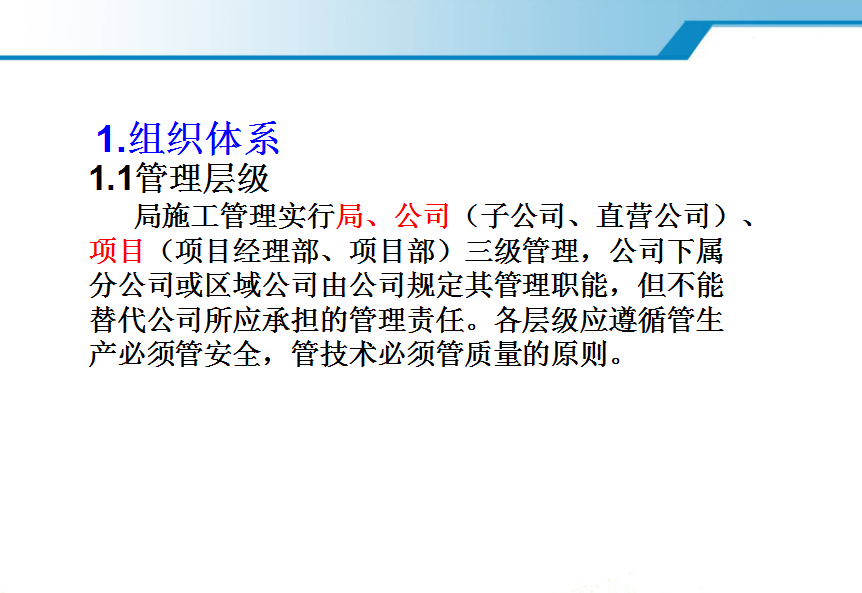 1.组织体系

1.1管理层级

局施工管理实行局、公司（子公司、直营公司）、项目（项目经理部、项目部）三级管理，公司下属分公司或区域公司由公司规定其管理职能，但不能替代公司所应承担的管理责任。各层级应遵循管生产必须管安全，管技术必须管质量的原则。